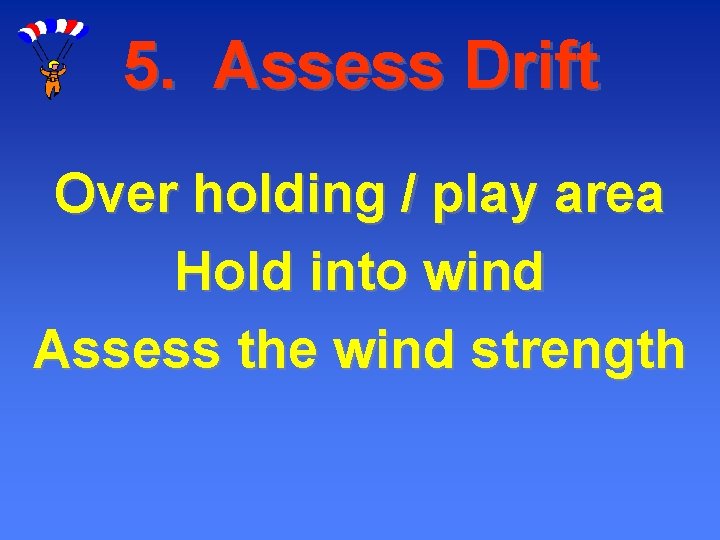 5. Assess Drift

Over holding / play area
Hold into wind
Assess the wind strength